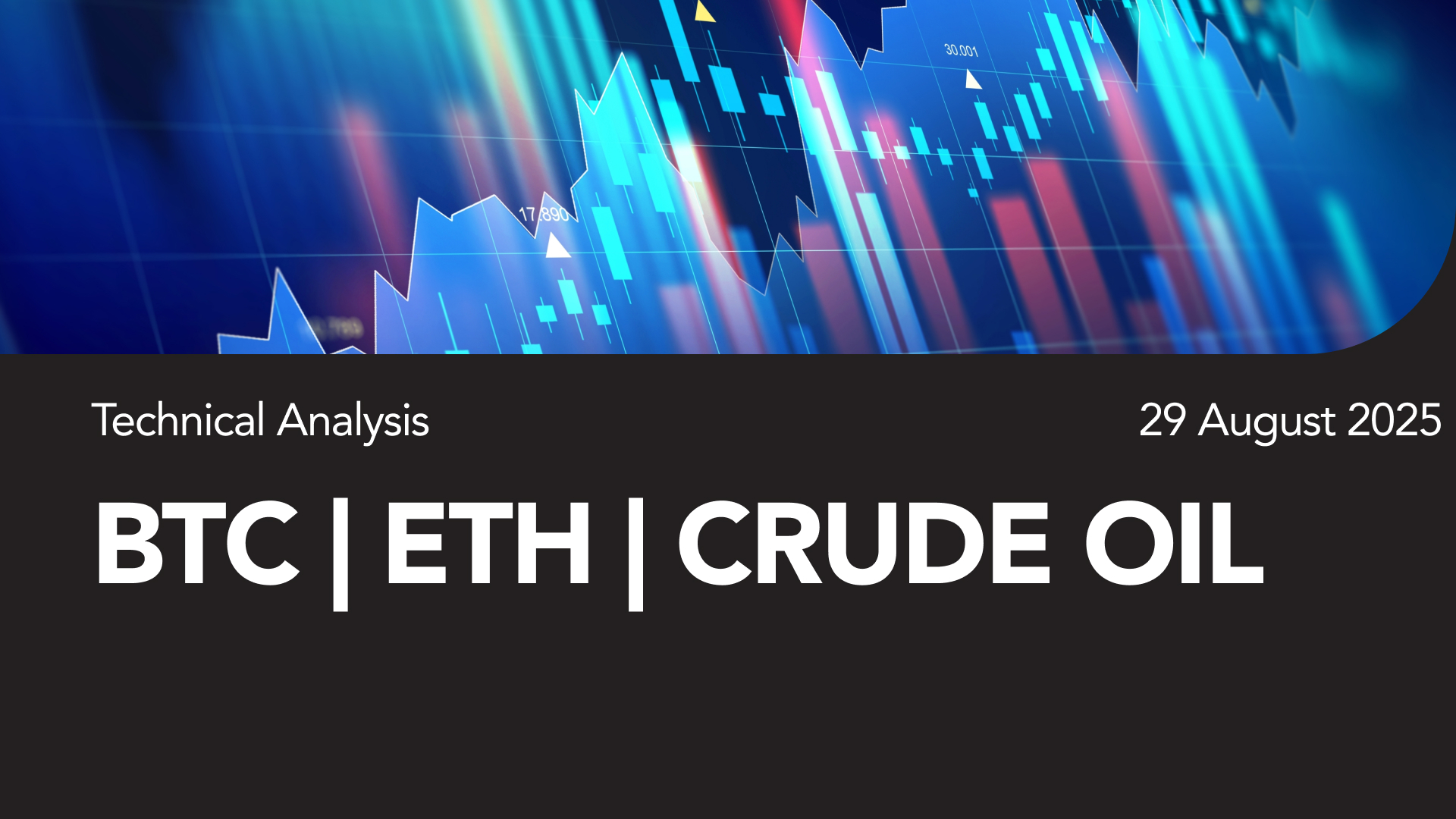 30.001

17.890

Technical Analysis

29 August 2025

BTC | ETH | CRUDE OIL